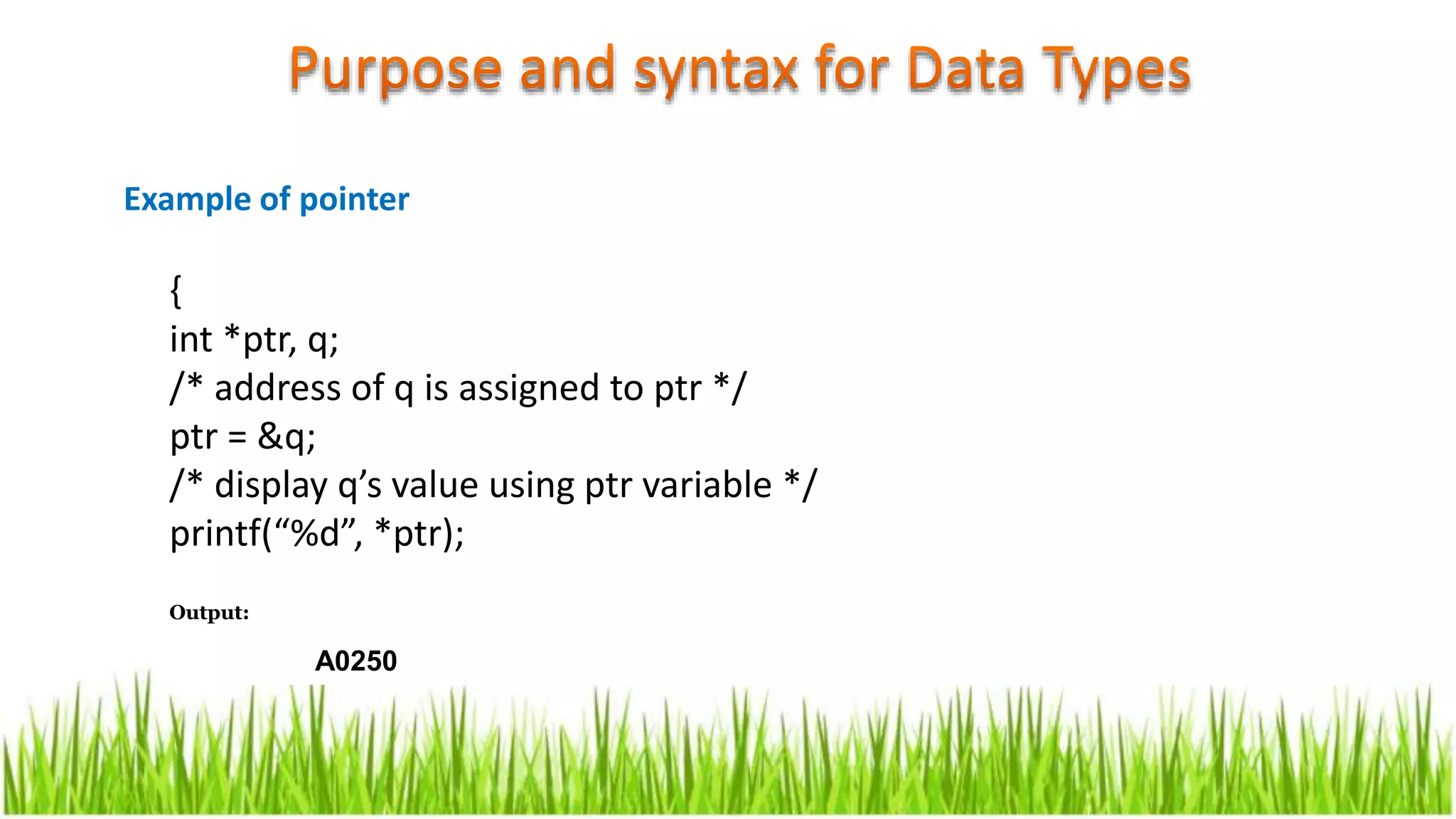 Purpose and syntax for Data Types

Example of pointer

{
int *ptr, q;
/* address of q is assigned to ptr */
ptr = &q;
/* display q’s value using ptr variable */
printf(“%d”, *ptr);

Output:

A0250